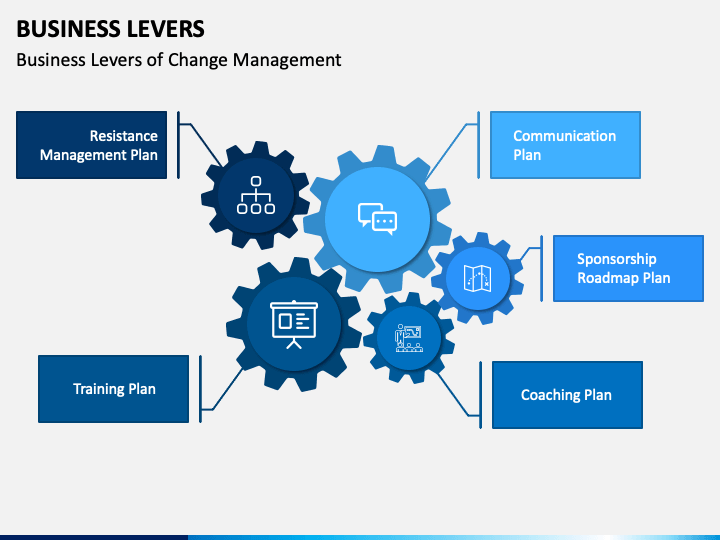 BUSINESS LEVERS
Business Levers of Change Management

Resistance Management Plan

Communication Plan

Sponsorship Roadmap Plan

Training Plan

Coaching Plan